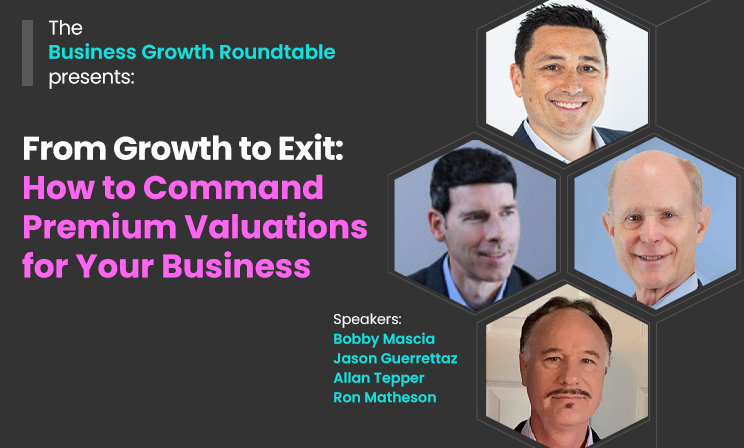 The
Business Growth Roundtable
presents:

From Growth to Exit:
How to Command Premium Valuations for Your Business

Speakers:
Bobby Mascia
Jason Guerrettaz
Allan Tepper
Ron Matheson